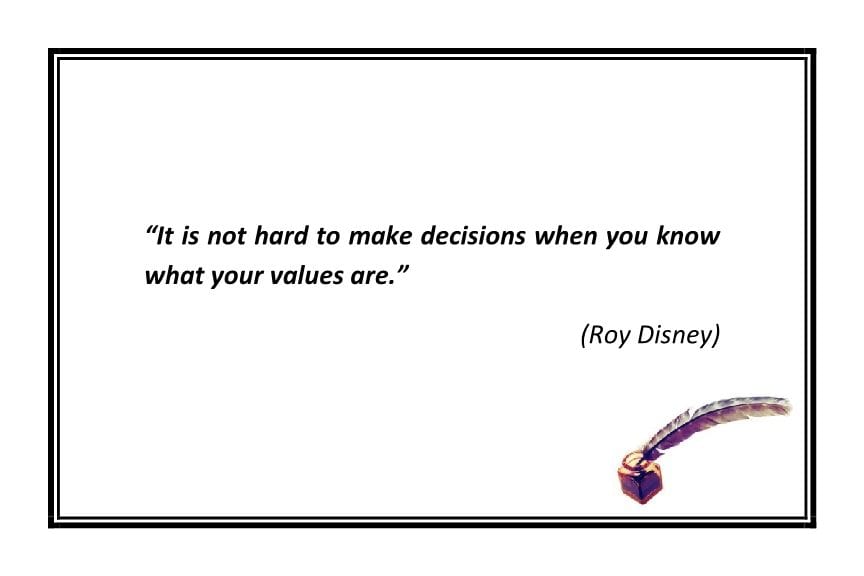 “It is not hard to make decisions when you know what your values are.”

(Roy Disney)